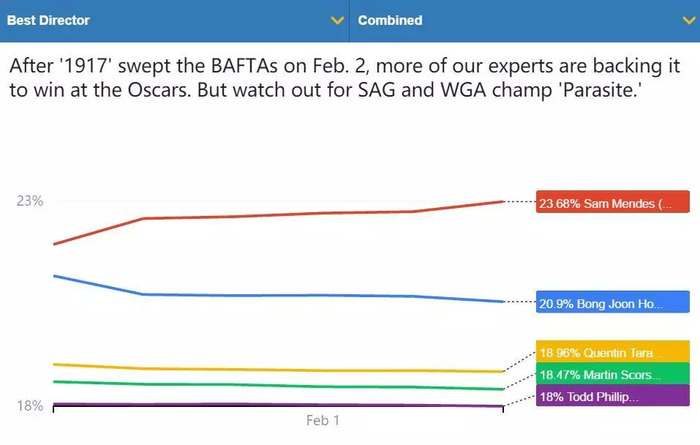 Best Director
Combined

After '1917' swept the BAFTAs on Feb. 2, more of our experts are backing it to win at the Oscars. But watch out for SAG and WGA champ 'Parasite.'

23%
18%
Feb 1

23.68% Sam Mendes (...
20.9% Bong Joon Ho...
18.96% Quentin Tara...
18.47% Martin Scors...
18% Todd Phillip...